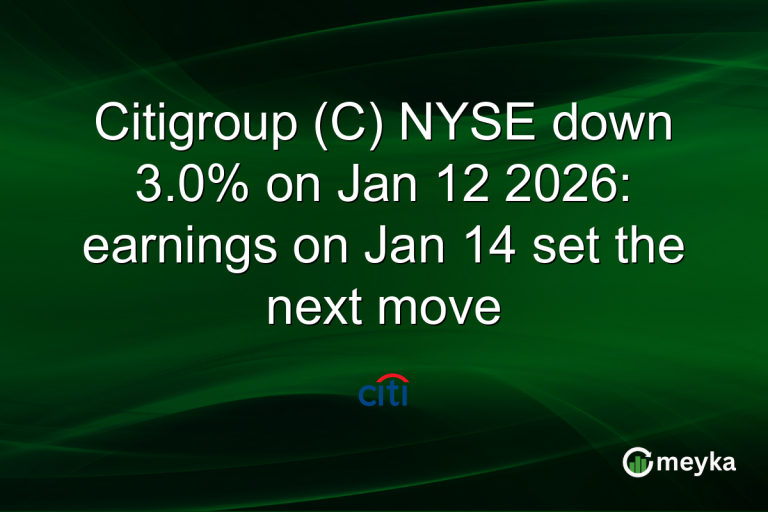 Citigroup (C) NYSE down 3.0% on Jan 12 2026: earnings on Jan 14 set the next move

citi

meyka